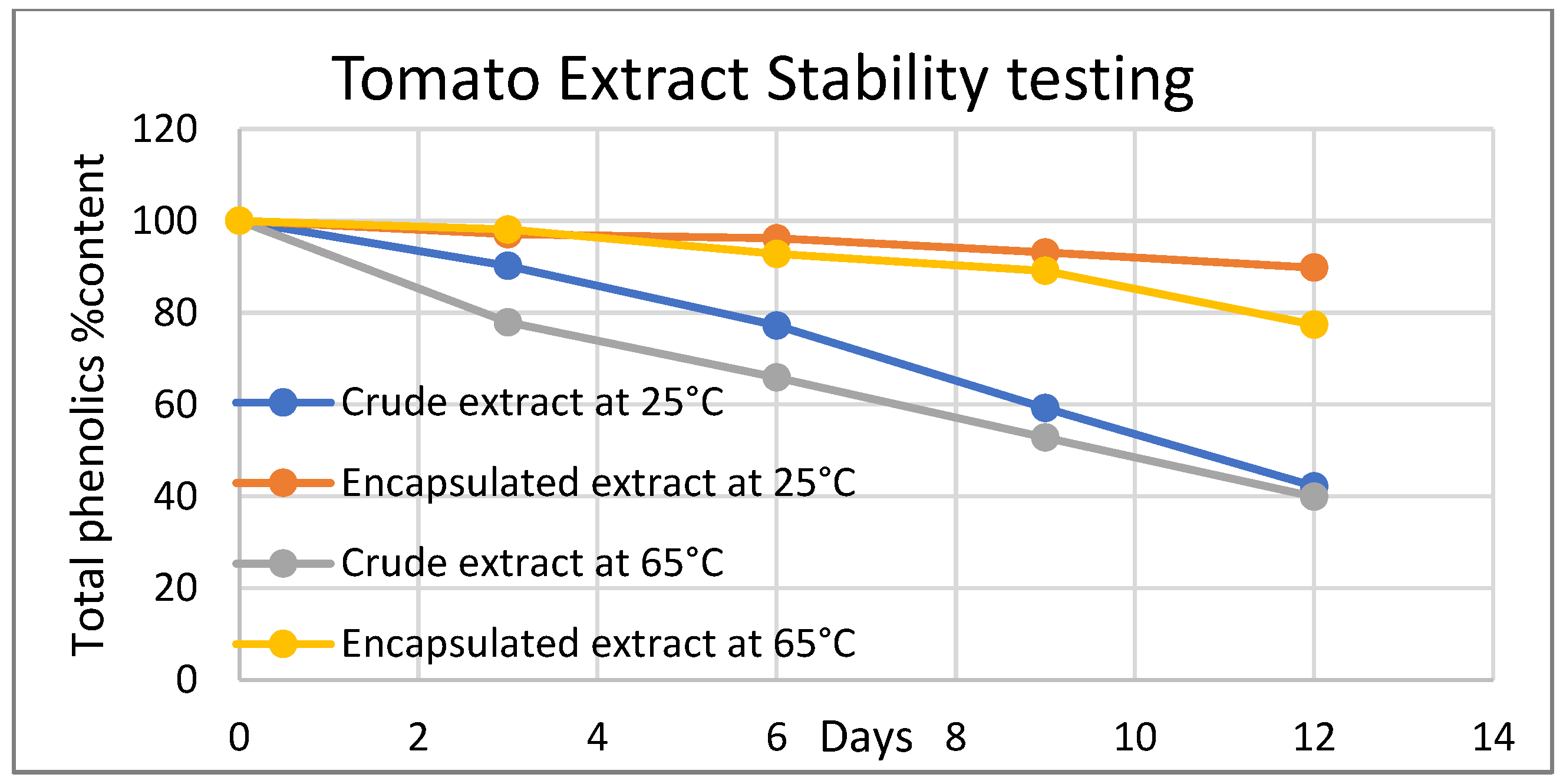 Tomato Extract Stability testing

Total phenolics %content

120
100
80
60
40
20
0

Crude extract at 25°C
Encapsulated extract at 25°C
Crude extract at 65°C
Encapsulated extract at 65°C

0 2 4 6 Days 8 10 12 14